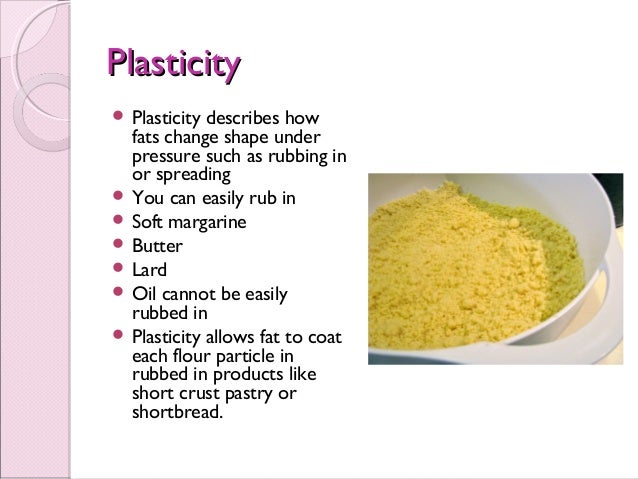 Plasticity

- Plasticity describes how fats change shape under pressure such as rubbing in or spreading
- You can easily rub in
- Soft margarine
- Butter
- Lard
- Oil cannot be easily rubbed in
- Plasticity allows fat to coat each flour particle in rubbed in products like short crust pastry or shortbread.